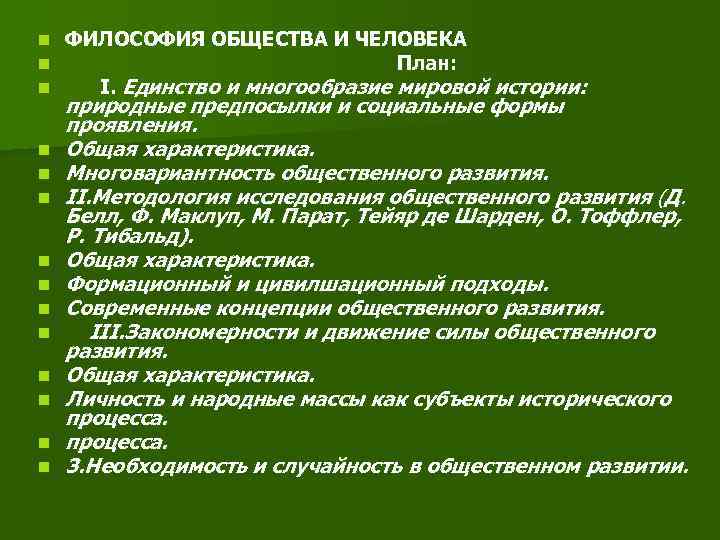 ФИЛОСОФИЯ ОБЩЕСТВА И ЧЕЛОВЕКА

План:

I. Единство и многообразие мировой истории: природные предпосылки и социальные формы проявления.

Общая характеристика.

Многовариантность общественного развития.

II.Методология исследования общественного развития (Д. Белл, Ф. Маклуп, М. Парат, Тейяр де Шарден, О. Тоффлер, Р. Тибальд).

Общая характеристика.

Формационный и цивилшационный подходы.

Современные концепции общественного развития.

III.Закономерности и движение силы общественного развития.

Общая характеристика.

Личность и народные массы как субъекты исторического процесса.

процесса.

3.Необходимость и случайность в общественном развитии.